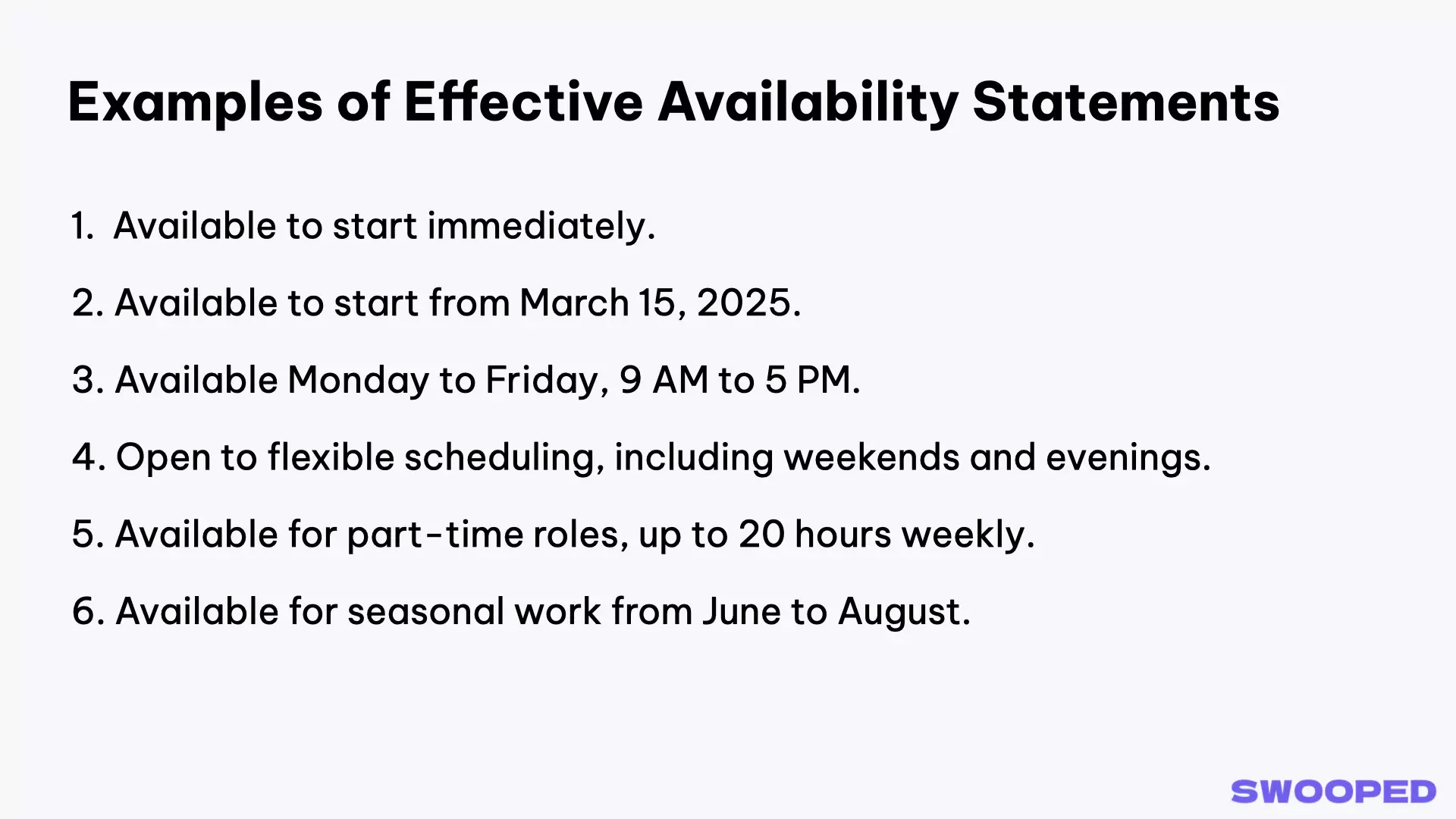 Examples of Effective Availability Statements

1. Available to start immediately.

2. Available to start from March 15, 2025.

3. Available Monday to Friday, 9 AM to 5 PM.

4. Open to flexible scheduling, including weekends and evenings.

5. Available for part-time roles, up to 20 hours weekly.

6. Available for seasonal work from June to August.

SWOOPED